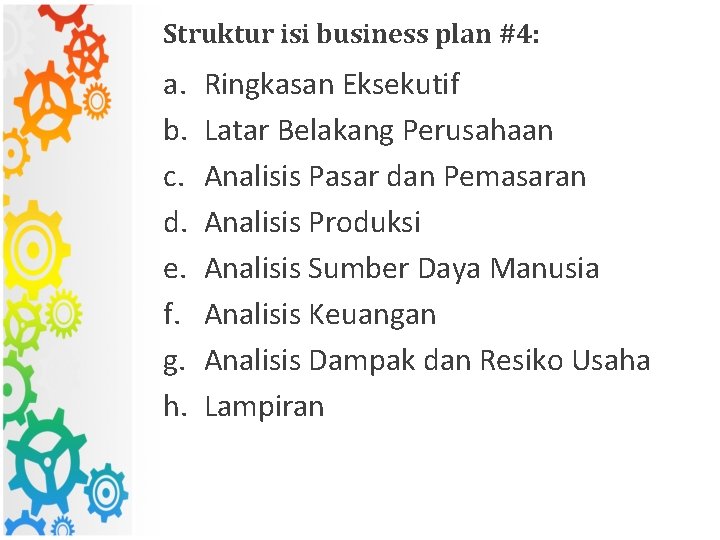 Struktur isi business plan #4:

a. Ringkasan Eksekutif
b. Latar Belakang Perusahaan
c. Analisis Pasar dan Pemasaran
d. Analisis Produksi
e. Analisis Sumber Daya Manusia
f. Analisis Keuangan
g. Analisis Dampak dan Resiko Usaha
h. Lampiran